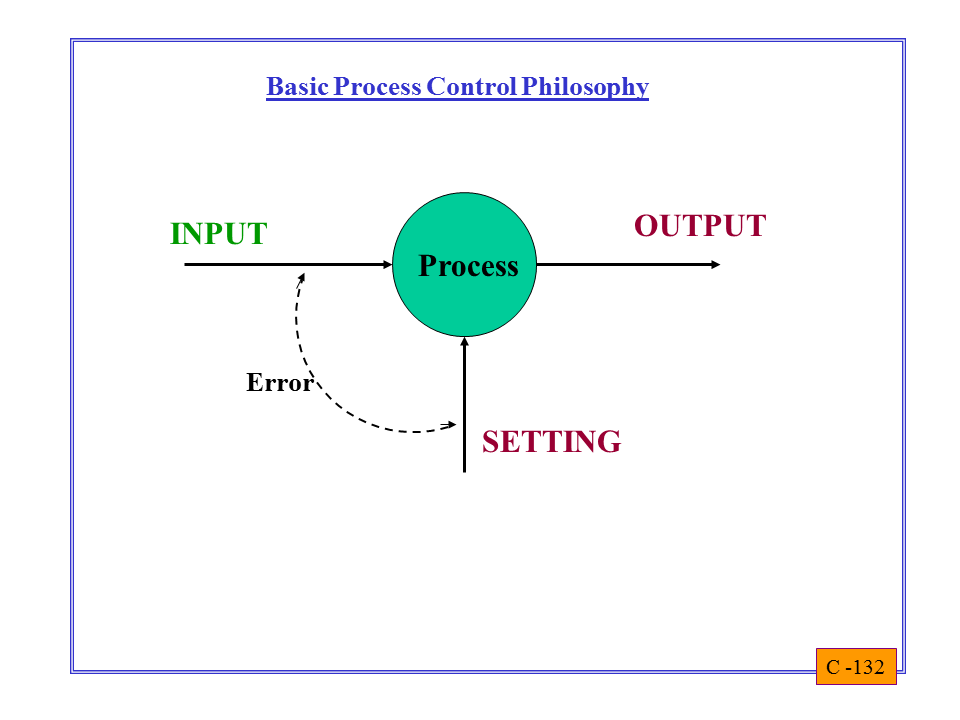 Basic Process Control Philosophy

INPUT

Process

OUTPUT

Error

SETTING

C -132